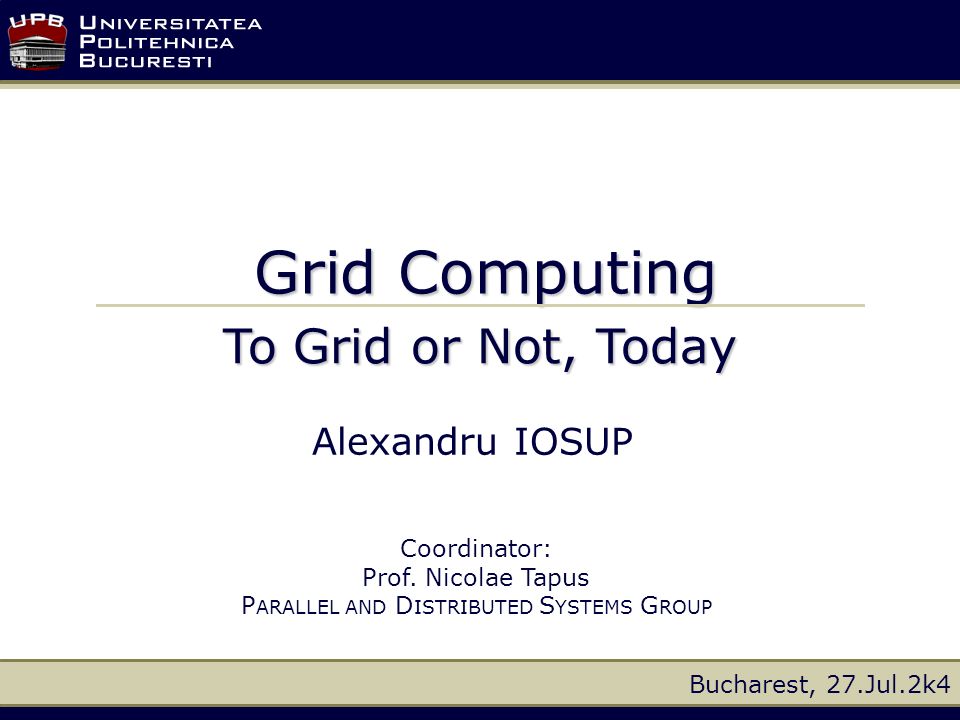 UPB
UNIVERSITATEA
POLITEHNICA
BUCURESTI

Grid Computing
To Grid or Not, Today

Alexandru IOSUP

Coordinator:
Prof. Nicolae Tapus
PARALLEL AND DISTRIBUTED SYSTEMS GROUP

Bucharest, 27.Jul.2k4